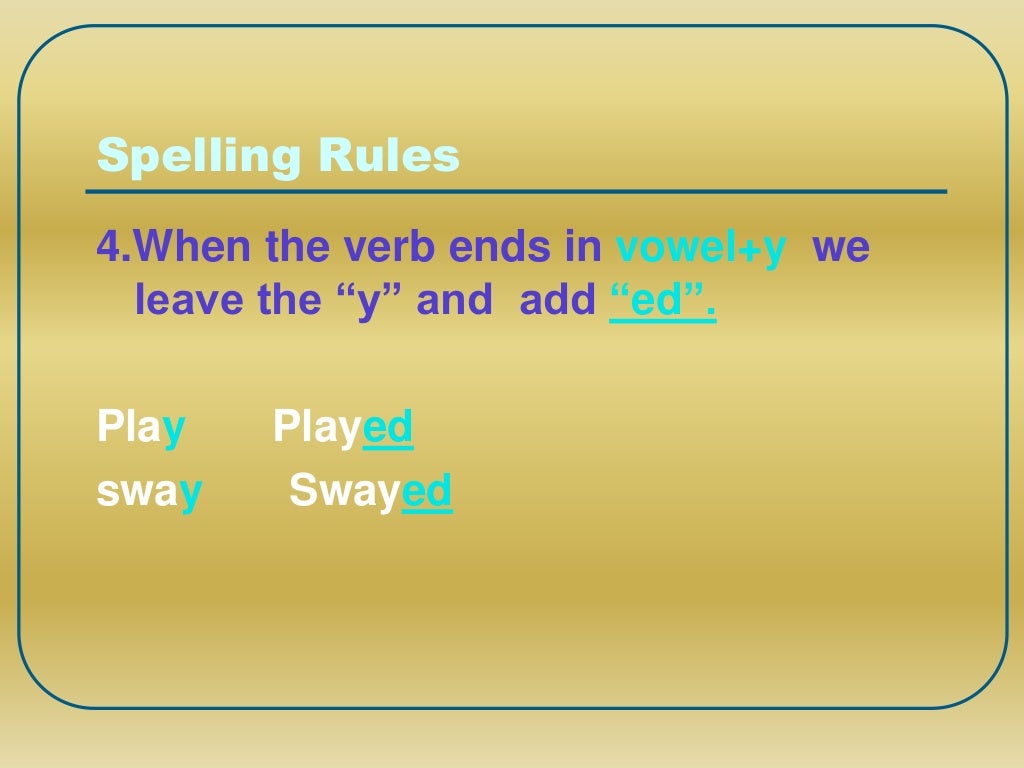 Spelling Rules

4.When the verb ends in vowel+y we leave the “y” and add “ed”.

Play Played
sway Swayed